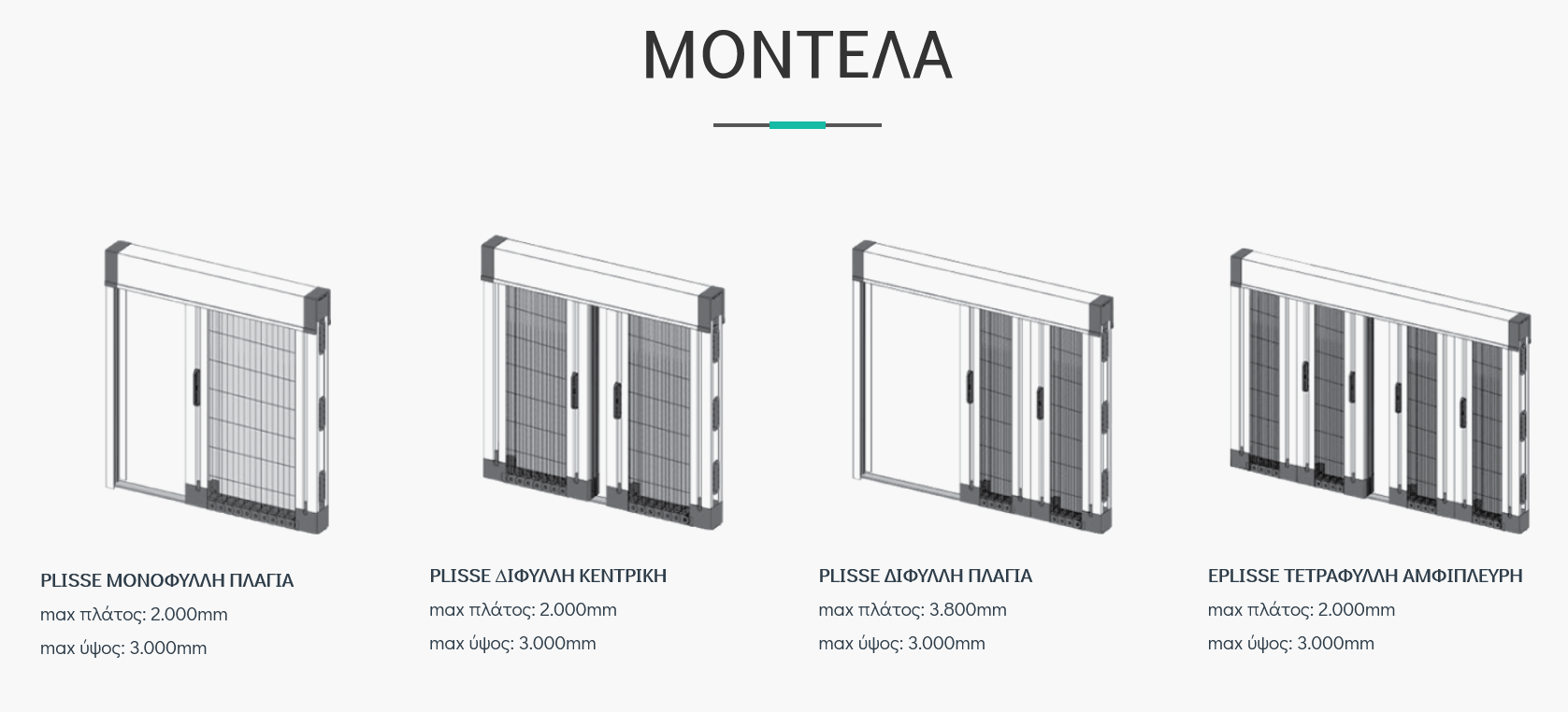 ΜΟΝΤΕΛΑ

PLISSE ΜΟΝΟΦΥΛΛΗ ΠΛΑΓΙΑ
max πλάτος: 2.000mm
max ύψος: 3.000mm

PLISSE ΔΙΦΥΛΛΗ ΚΕΝΤΡΙΚΗ
max πλάτος: 2.000mm
max ύψος: 3.000mm

PLISSE ΔΙΦΥΛΛΗ ΠΛΑΓΙΑ
max πλάτος: 3.800mm
max ύψος: 3.000mm

EPLISSE ΤΕΤΡΑΦΥΛΛΗ ΑΜΦΙΠΛΕΥΡΗ
max πλάτος: 2.000mm
max ύψος: 3.000mm